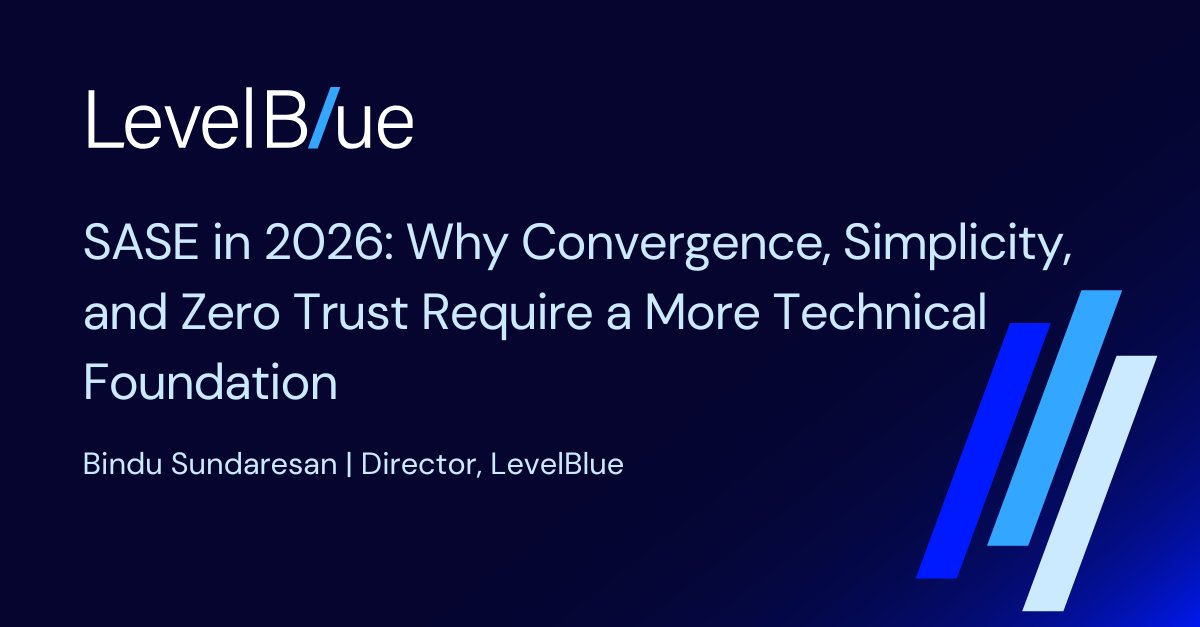 LevelBlue

SASE in 2026: Why Convergence, Simplicity, and Zero Trust Require a More Technical Foundation

Bindu Sundaresan | Director, LevelBlue